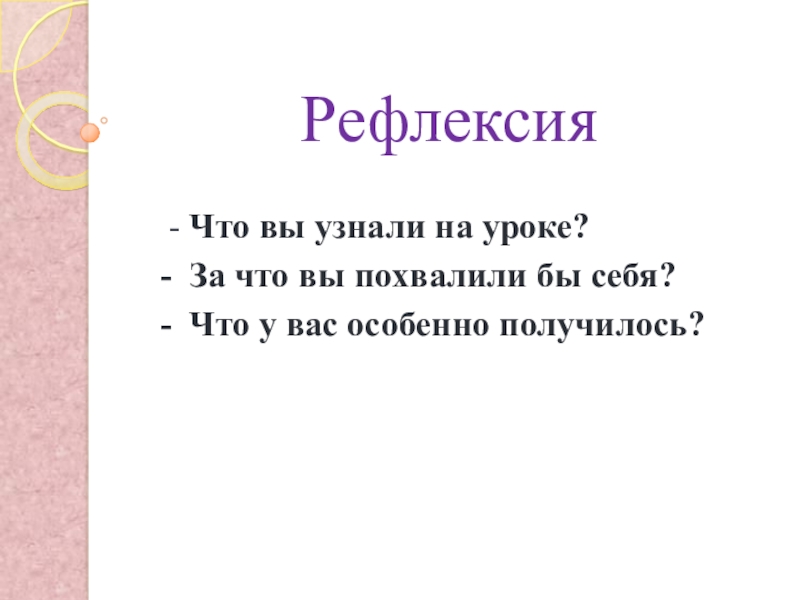 Рефлексия

- Что вы узнали на уроке?
- За что вы похвалили бы себя?
- Что у вас особенно получилось?